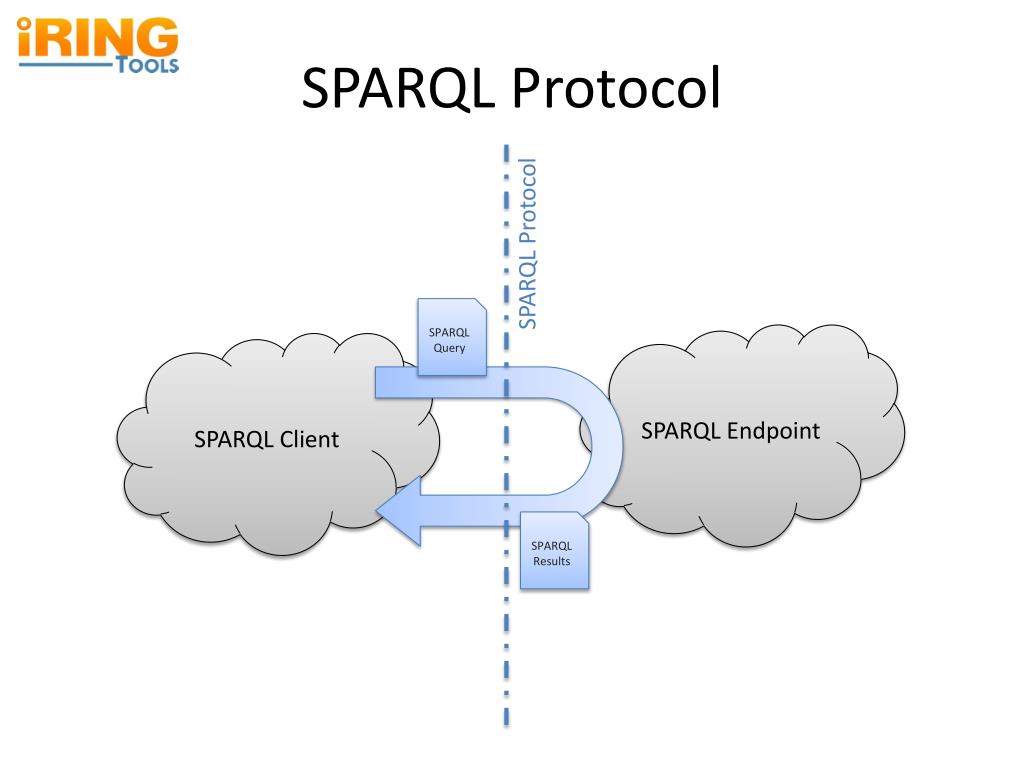 iRING TOOLS

SPARQL Protocol

SPARQL Protocol

SPARQL Query

SPARQL Client

SPARQL Endpoint

SPARQL Results